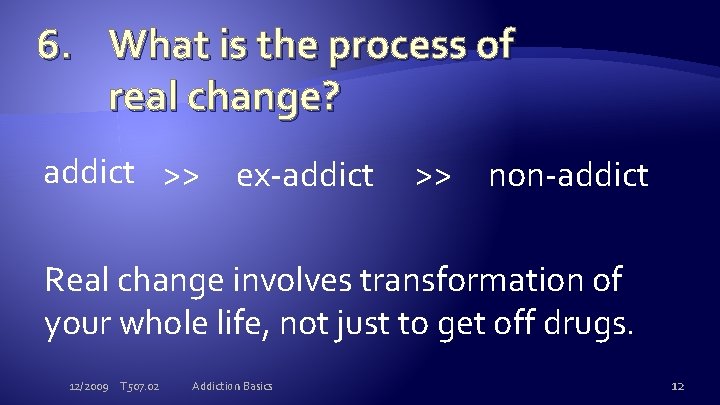 6. What is the process of real change?

addict >> ex-addict >> non-addict

Real change involves transformation of your whole life, not just to get off drugs.

12/2009 T507.02 Addiction Basics 12